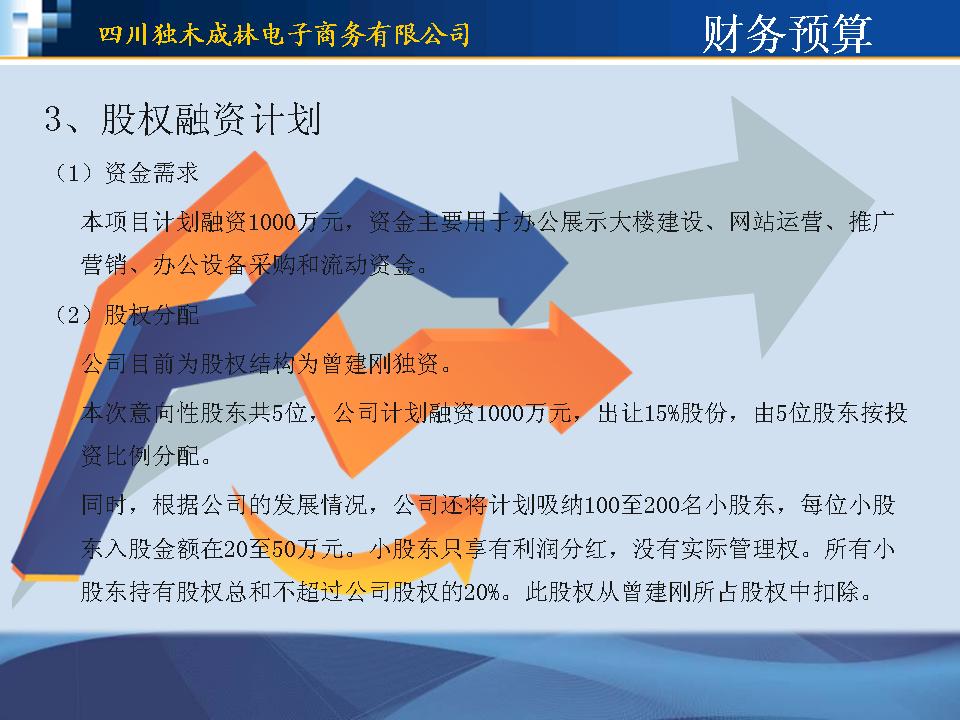 四川独木成林电子商务有限公司

财务预算

3、股权融资计划

（1）资金需求

本项目计划融资1000万元，资金主要用于办公展示大楼建设、网站运营、推广营销、办公设备采购和流动资金。

（2）股权分配

公司目前为股权结构为曾建刚独资。

本次意向性股东共5位，公司计划融资1000万元，出让15%股份，由5位股东按投资比例分配。

同时，根据公司的发展情况，公司还将计划吸纳100至200名小股东，每位小股东入股金额在20至50万元。小股东只享有利润分红，没有实际管理权。所有小股东持有股权总和不超过公司股权的20%。此股权从曾建刚所占股权中扣除。